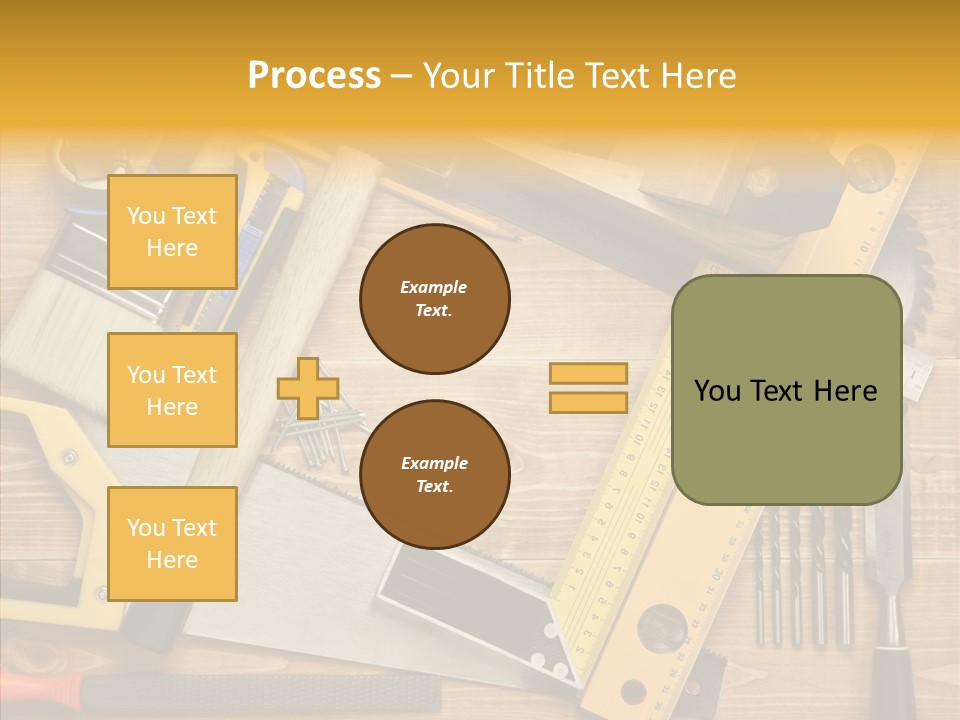 Process – Your Title Text Here

You Text Here

You Text Here

You Text Here

Example Text.

Example Text.

You Text Here